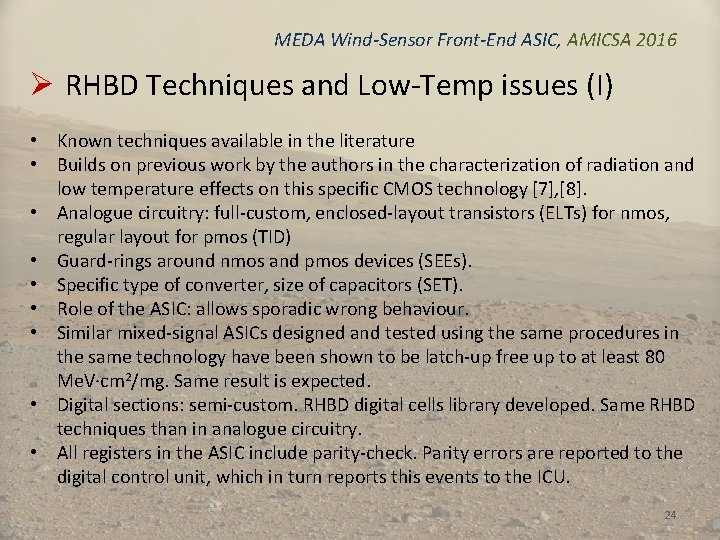 MEDA Wind-Sensor Front-End ASIC, AMICSA 2016

➢ RHBD Techniques and Low-Temp issues (I)

• Known techniques available in the literature
• Builds on previous work by the authors in the characterization of radiation and low temperature effects on this specific CMOS technology [7],[8].
• Analogue circuitry: full-custom, enclosed-layout transistors (ELTs) for nmos, regular layout for pmos (TID)
• Guard-rings around nmos and pmos devices (SEEs).
• Specific type of converter, size of capacitors (SET).
• Role of the ASIC: allows sporadic wrong behaviour.
• Similar mixed-signal ASICs designed and tested using the same procedures in the same technology have been shown to be latch-up free up to at least 80 MeV·cm$^2$/mg. Same result is expected.
• Digital sections: semi-custom. RHBD digital cells library developed. Same RHBD techniques than in analogue circuitry.
• All registers in the ASIC include parity-check. Parity errors are reported to the digital control unit, which in turn reports this events to the ICU.

24